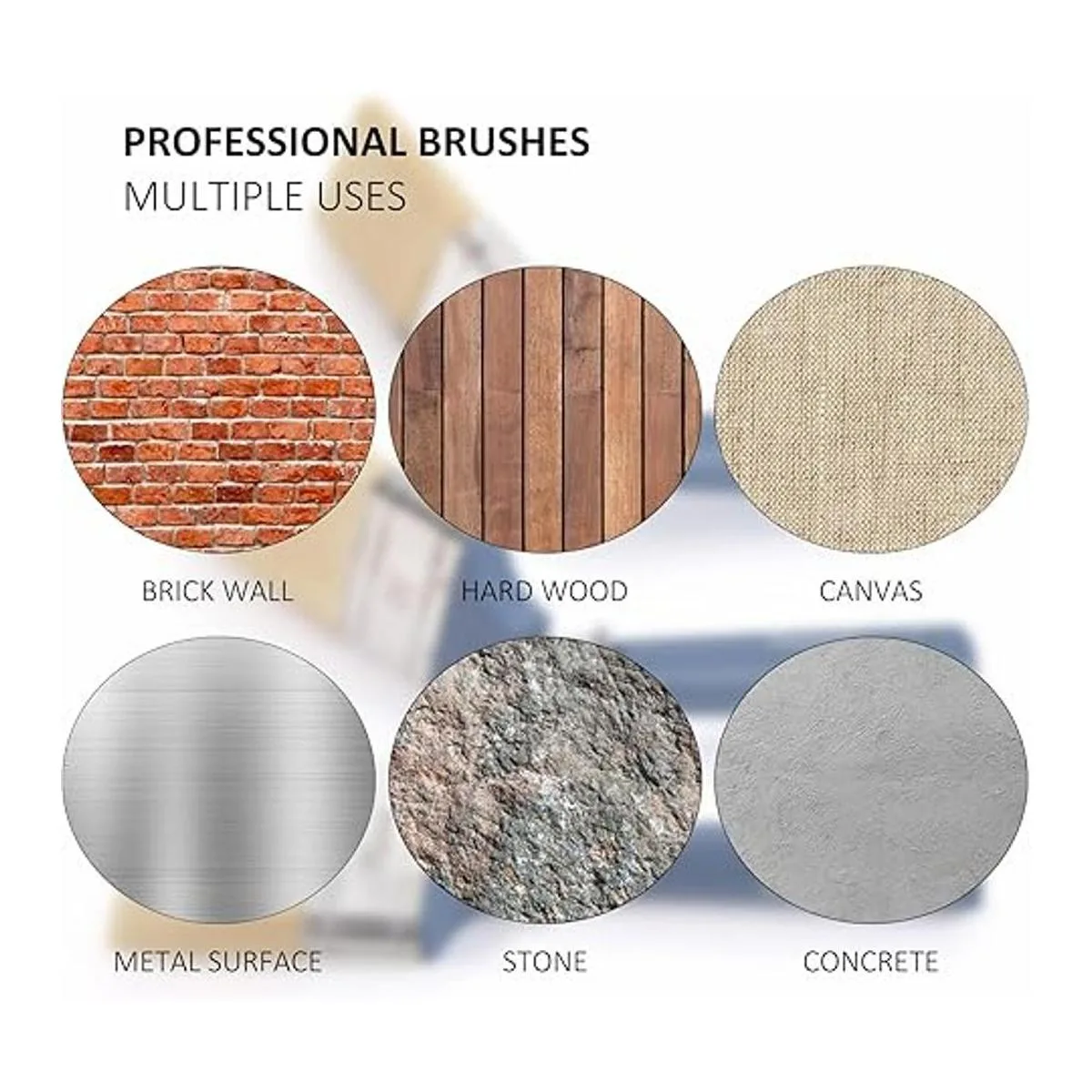 PROFESSIONAL BRUSHES
MULTIPLE USES

BRICK WALL

HARD WOOD

CANVAS

METAL SURFACE

STONE

CONCRETE